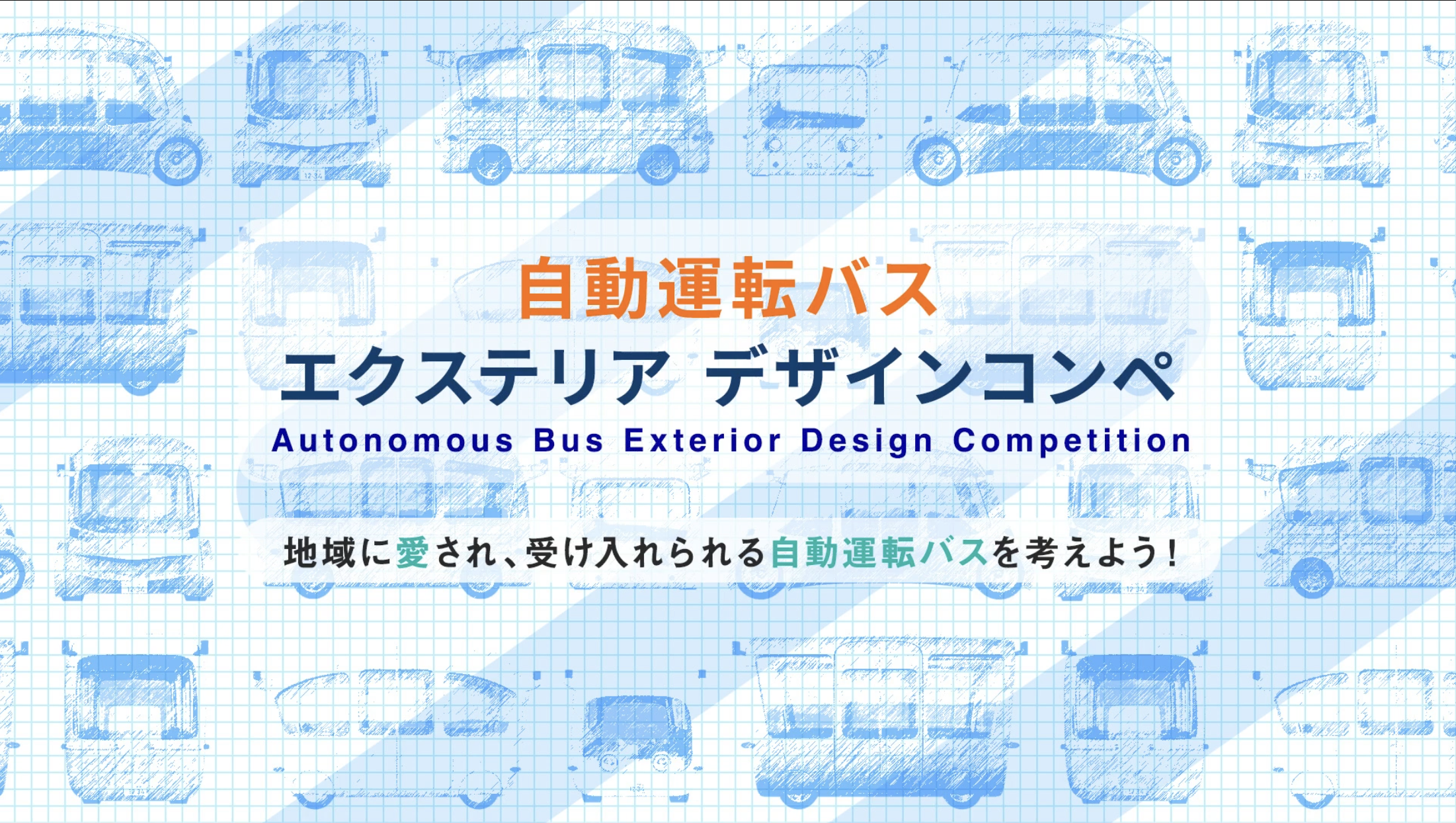 自動運転バス
エクステリア デザインコンペ
Autonomous Bus Exterior Design Competition

地域に愛され、受け入れられる自動運転バスを考えよう！